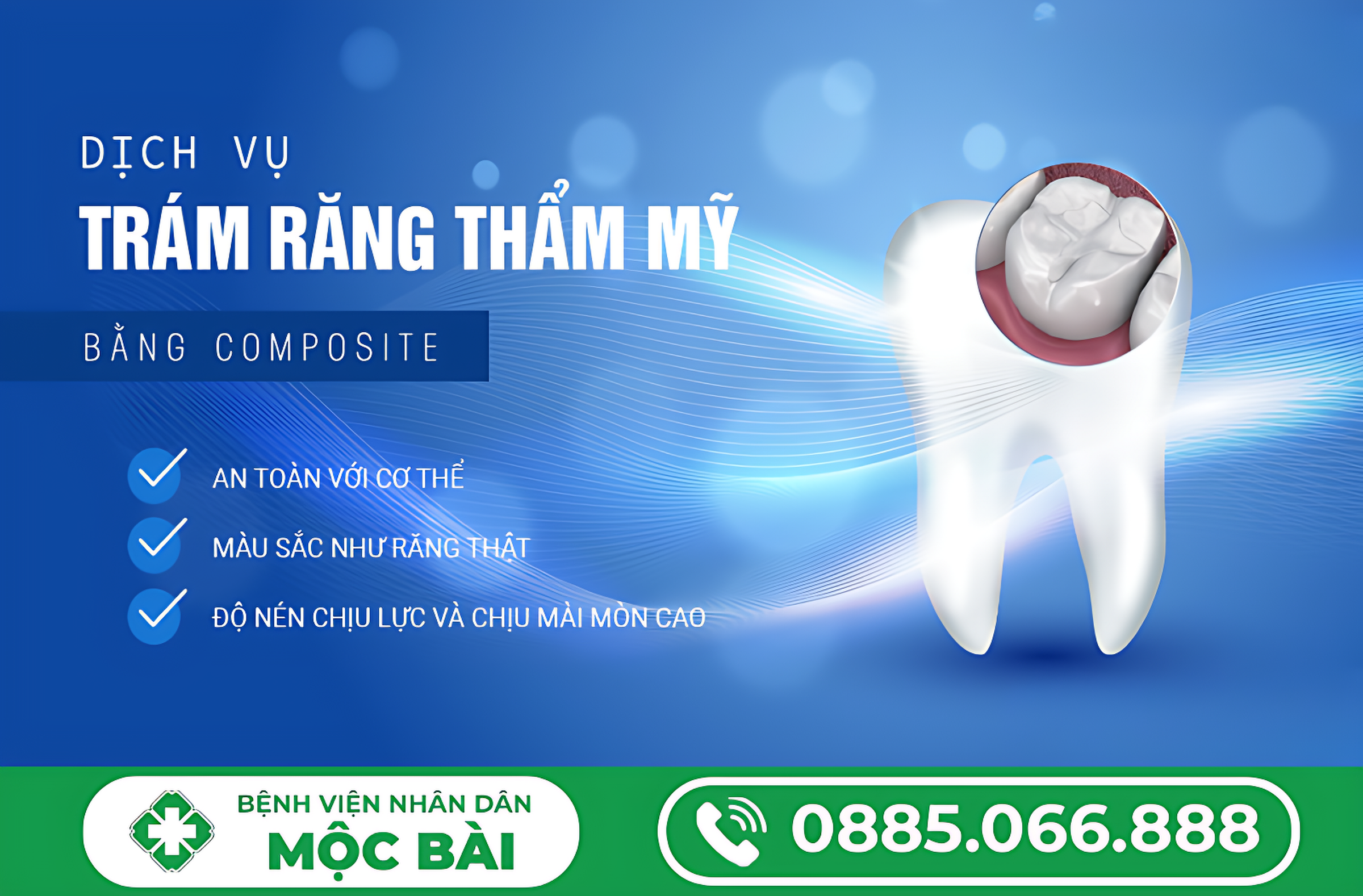 DỊCH VỤ
TRÁM RĂNG THẨM MỸ

BẰNG COMPOSITE

AN TOÀN VỚI CƠ THỂ
MÀU SẮC NHƯ RĂNG THẬT
ĐỘ NÉN CHỊU LỰC VÀ CHỊU MÀI MÒN CAO

BỆNH VIỆN NHÂN DÂN
MỘC BÀI

0885.066.888